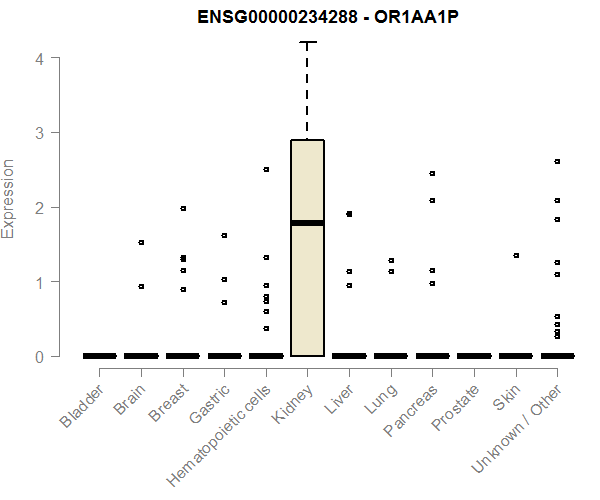 ENSG00000234288 - OR1AA1P

Expression

4
3
2
1
0

Bladder
Brain
Breast
Gastric
Hematopoietic cells
Kidney
Liver
Lung
Pancreas
Prostate
Skin
Unknown / Other